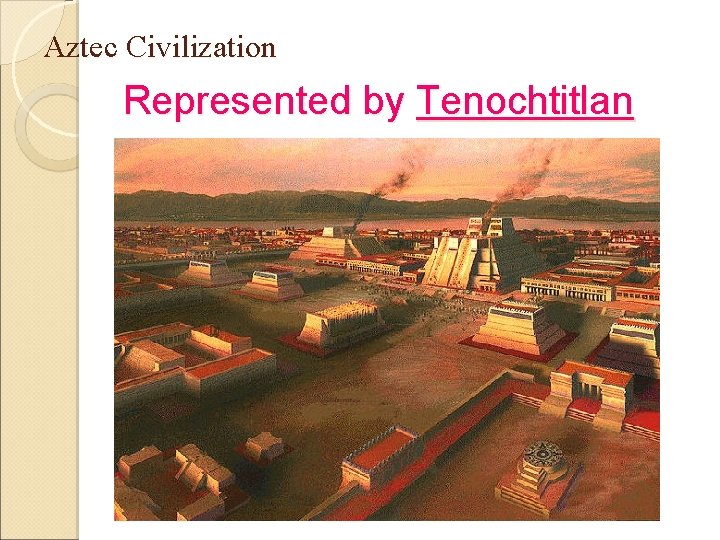 Aztec Civilization

Represented by Tenochtitlan